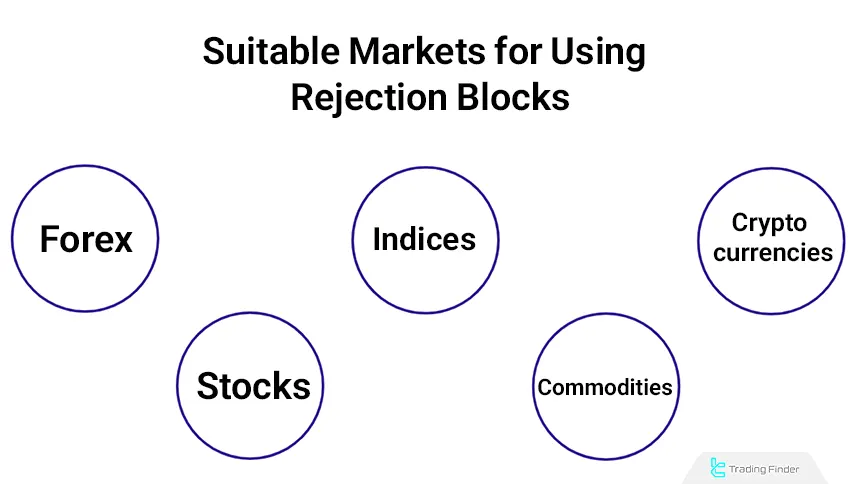 Suitable Markets for Using Rejection Blocks

Forex

Stocks

Indices

Commodities

Crypto currencies

Trading Finder